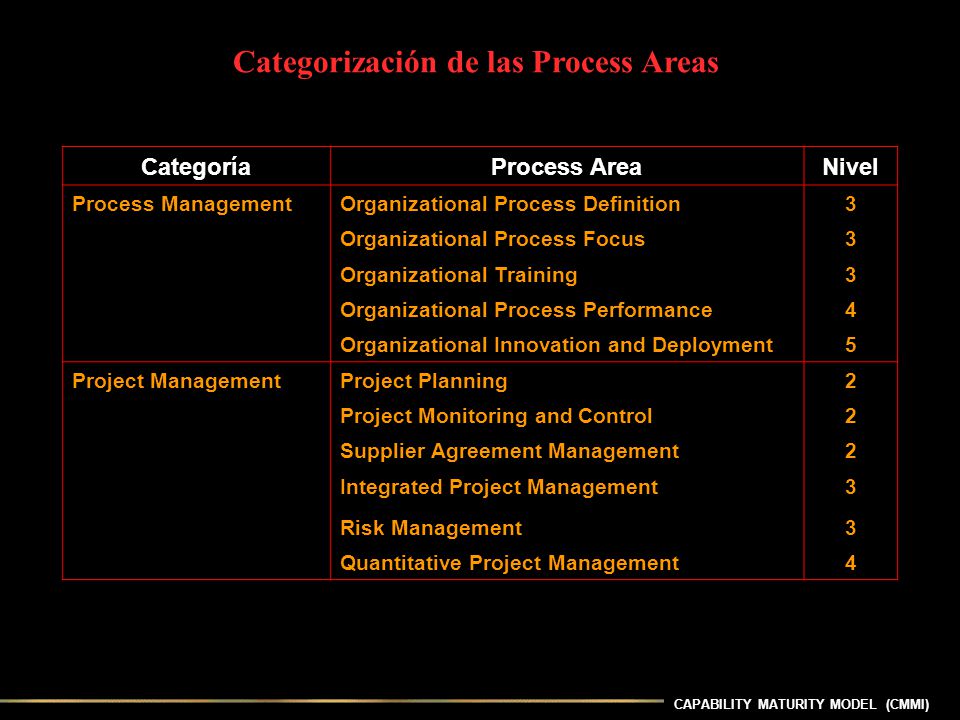 Categorización de las Process Areas

| Categoría | Process Area | Nivel |
|---|---|---|
| Process Management | Organizational Process Definition | 3 |
| | Organizational Process Focus | 3 |
| | Organizational Training | 3 |
| | Organizational Process Performance | 4 |
| | Organizational Innovation and Deployment | 5 |
| Project Management | Project Planning | 2 |
| | Project Monitoring and Control | 2 |
| | Supplier Agreement Management | 2 |
| | Integrated Project Management | 3 |
| | Risk Management | 3 |
| | Quantitative Project Management | 4 |

CAPABILITY MATURITY MODEL (CMMI)